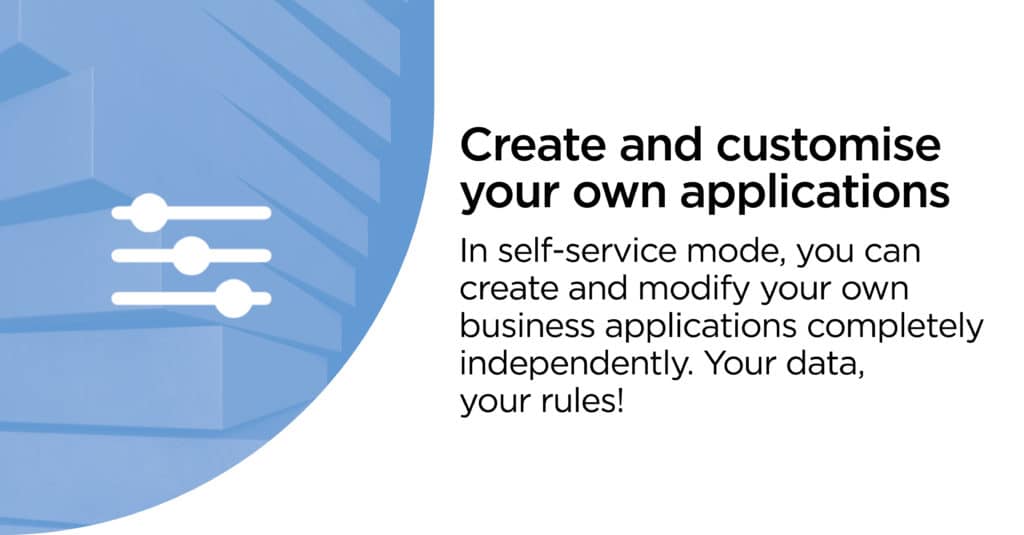 Create and customise your own applications

In self-service mode, you can create and modify your own business applications completely independently. Your data, your rules!